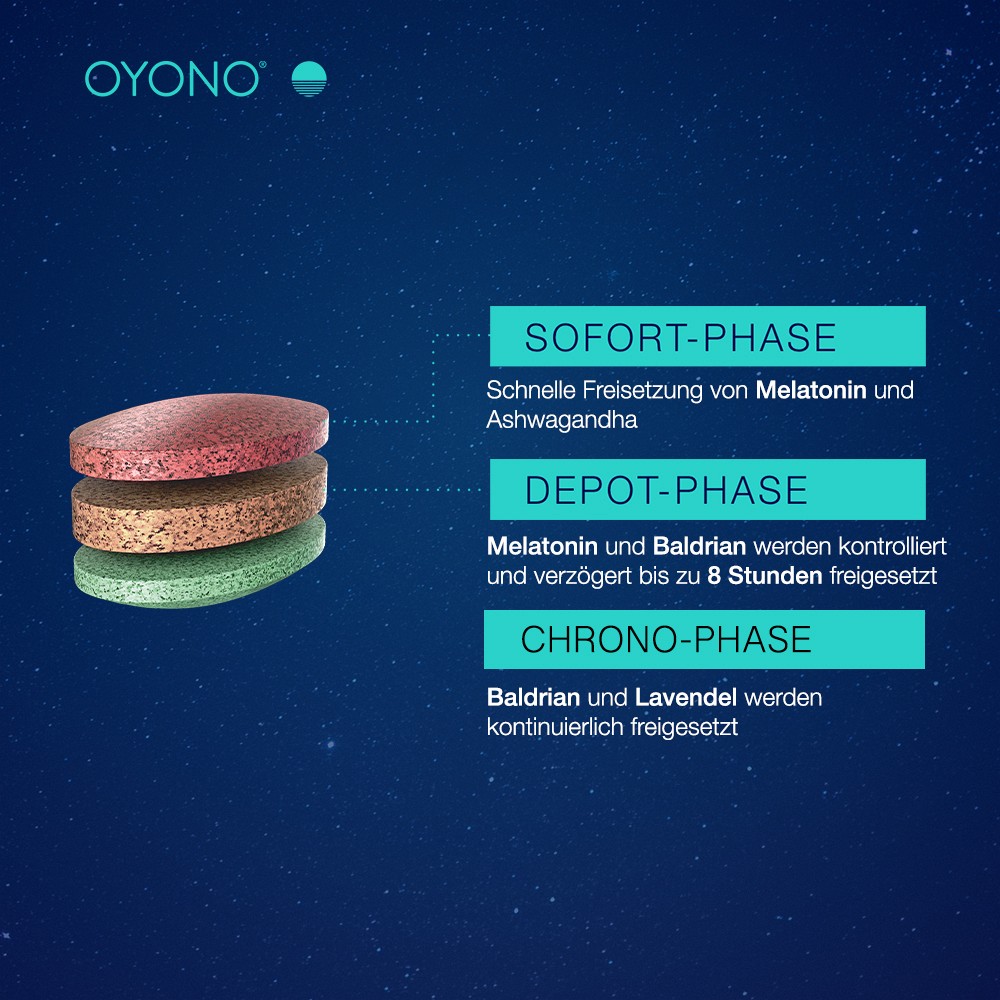 OYONO®

SOFORT-PHASE

Schnelle Freisetzung von Melatonin und Ashwagandha

DEPOT-PHASE

Melatonin und Baldrian werden kontrolliert und verzögert bis zu 8 Stunden freigesetzt

CHRONO-PHASE

Baldrian und Lavendel werden kontinuierlich freigesetzt